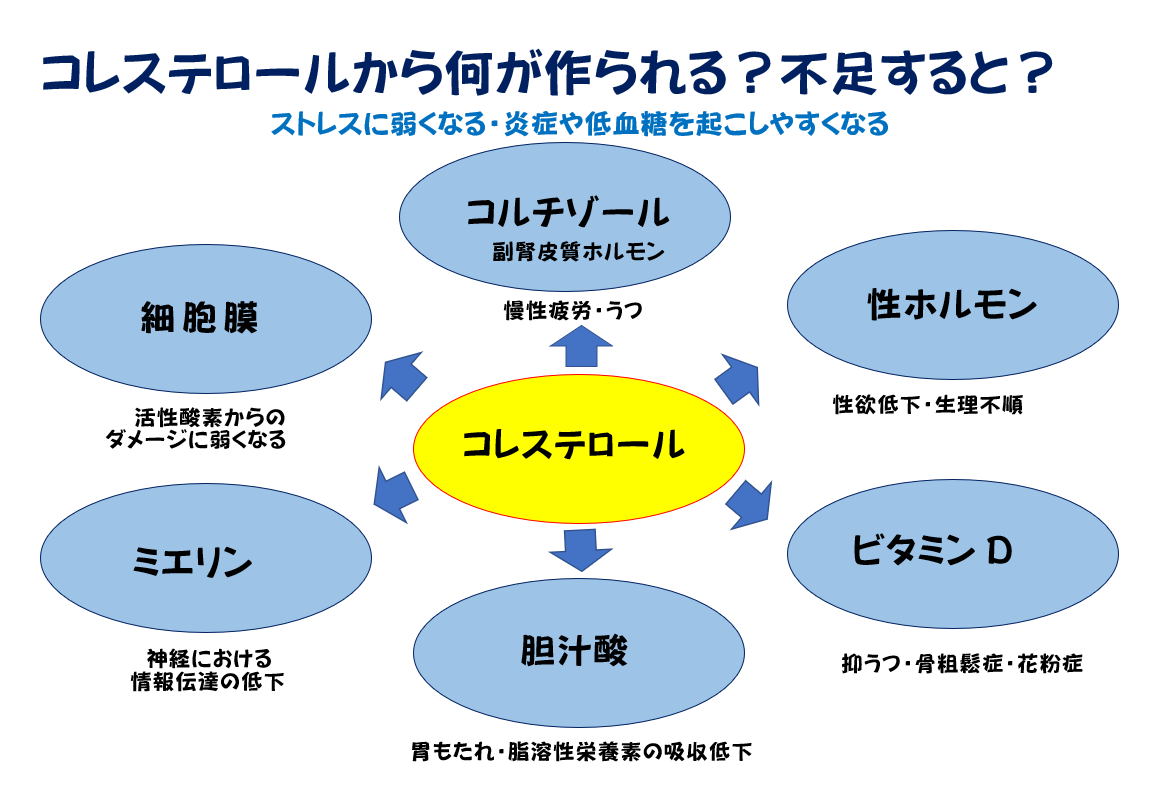 コレステロールから何が作られる？不足すると？

ストレスに弱くなる・炎症や低血糖を起こしやすくなる

コルチゾール
副腎皮質ホルモン

慢性疲労・うつ

細胞膜

活性酸素からのダメージに弱くなる

性ホルモン

性欲低下・生理不順

コレステロール

ミエリン

神経における情報伝達の低下

ビタミンD

抑うつ・骨粗鬆症・花粉症

胆汁酸

胃もたれ・脂溶性栄養素の吸収低下